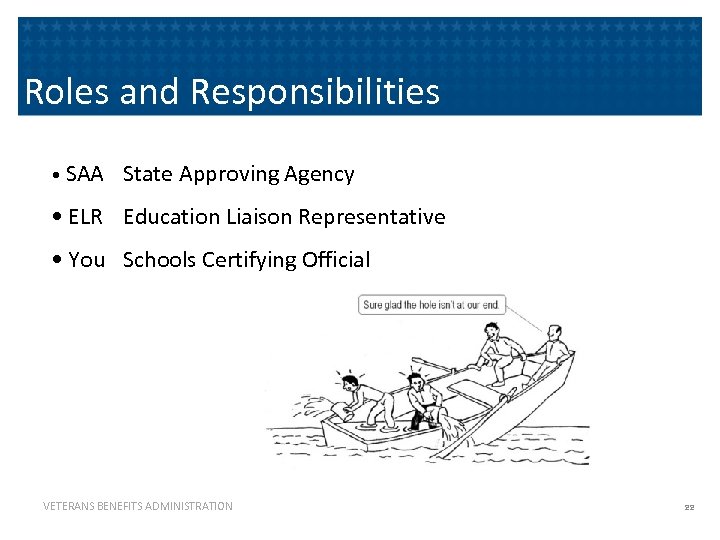 Roles and Responsibilities

• SAA State Approving Agency

• ELR Education Liaison Representative

• You Schools Certifying Official

Sure glad the hole isn't at our end.

VETERANS BENEFITS ADMINISTRATION

22